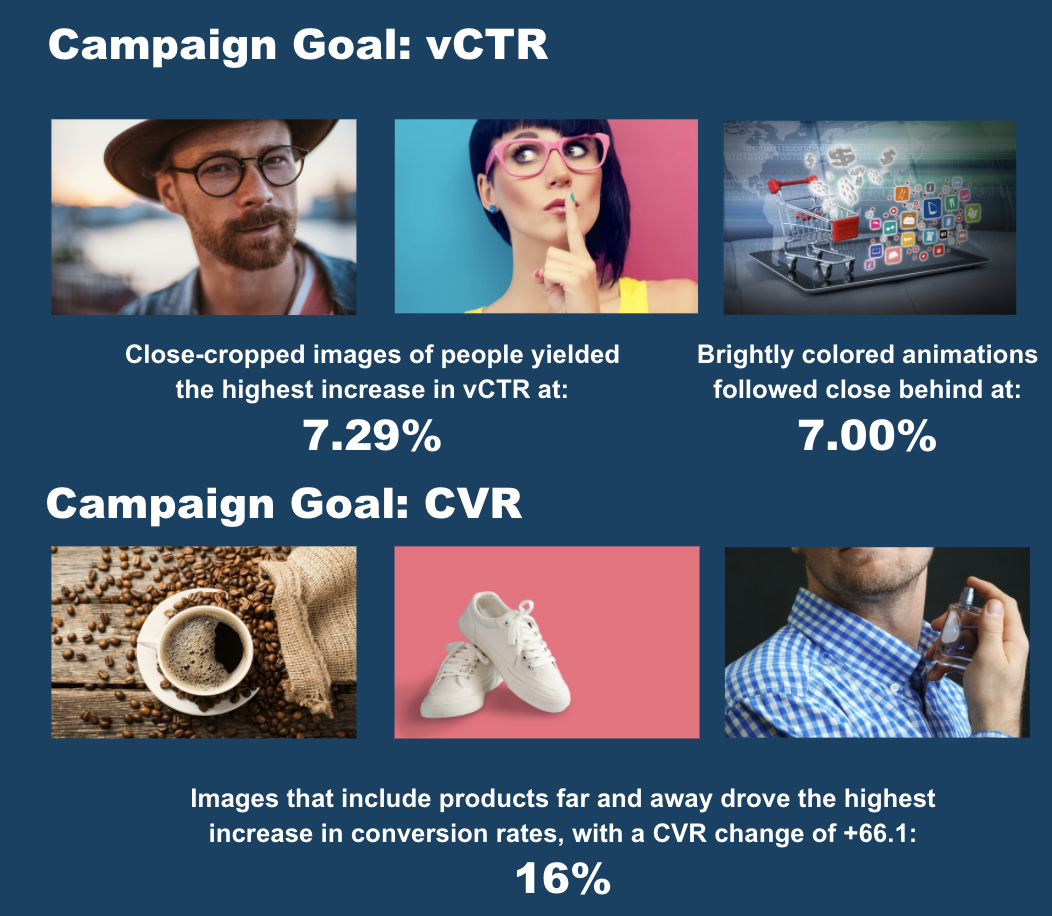 Campaign Goal: vCTR

Close-cropped images of people yielded the highest increase in vCTR at:

7.29%

Brightly colored animations followed close behind at:

7.00%

Campaign Goal: CVR

Images that include products far and away drove the highest increase in conversion rates, with a CVR change of +66.1:

16%